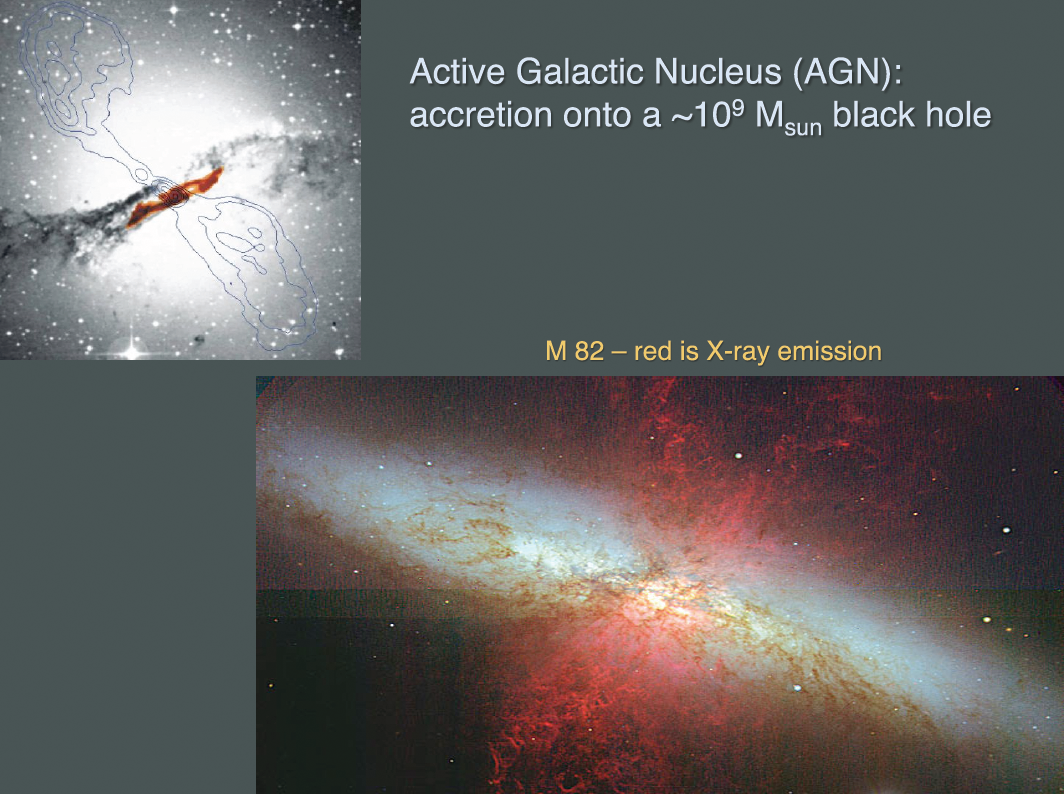 Active Galactic Nucleus (AGN): accretion onto a ~$10^9$ $M_{sun}$ black hole

M 82 – red is X-ray emission